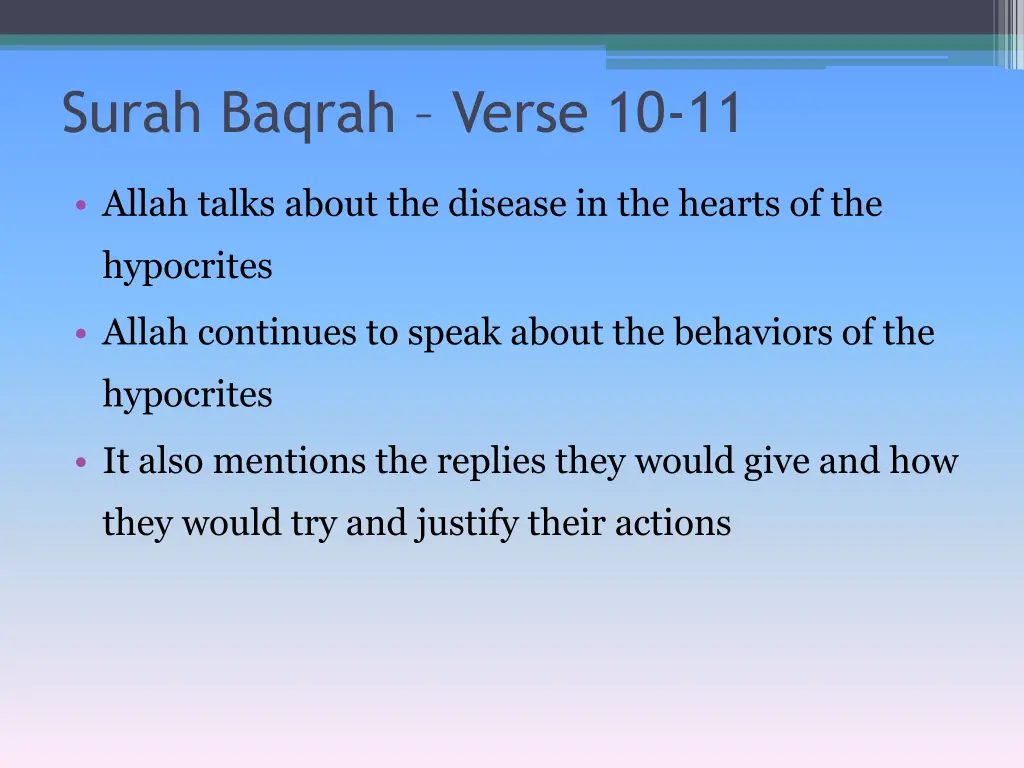 Surah Baqrah – Verse 10-11

• Allah talks about the disease in the hearts of the hypocrites

• Allah continues to speak about the behaviors of the hypocrites

• It also mentions the replies they would give and how they would try and justify their actions